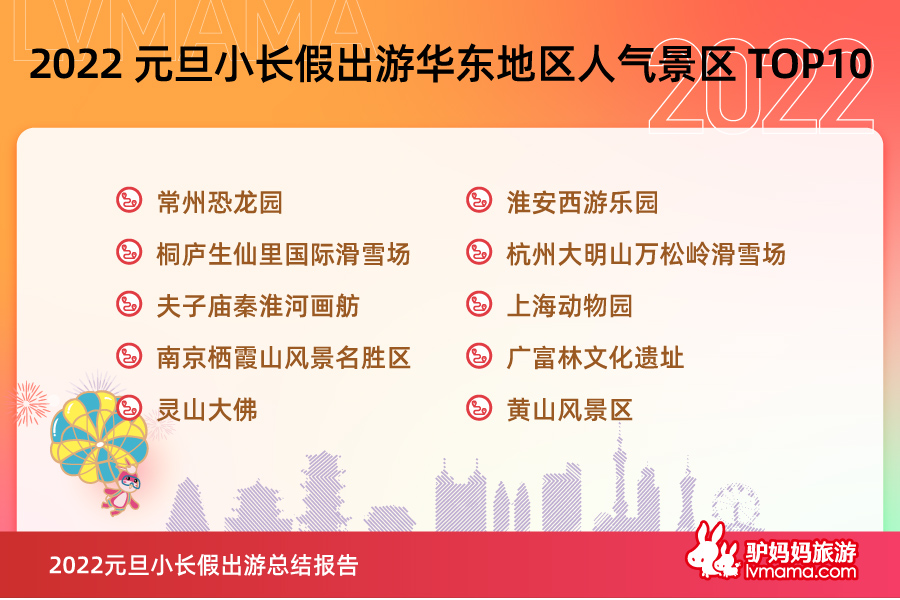 LVMAMA

2022 元旦小长假出游华东地区人气景区 TOP10

2022

常州恐龙园

桐庐生仙里国际滑雪场

夫子庙秦淮河画舫

南京栖霞山风景名胜区

灵山大佛

淮安西游乐园

杭州大明山万松岭滑雪场

上海动物园

广富林文化遗址

黄山风景区

2022元旦小长假出游总结报告

驴妈妈旅游
lvmama.com